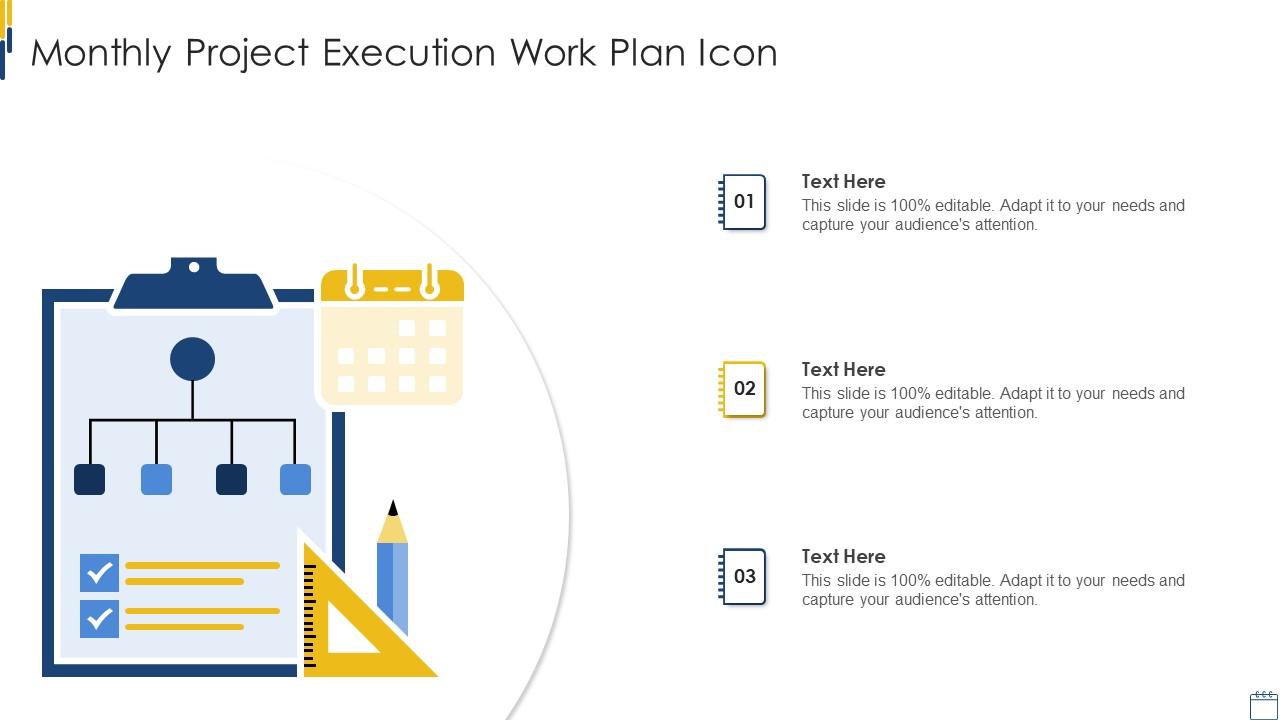 Monthly Project Execution Work Plan Icon

01
Text Here
This slide is 100% editable. Adapt it to your needs and capture your audience's attention.

02
Text Here
This slide is 100% editable. Adapt it to your needs and capture your audience's attention.

03
Text Here
This slide is 100% editable. Adapt it to your needs and capture your audience's attention.